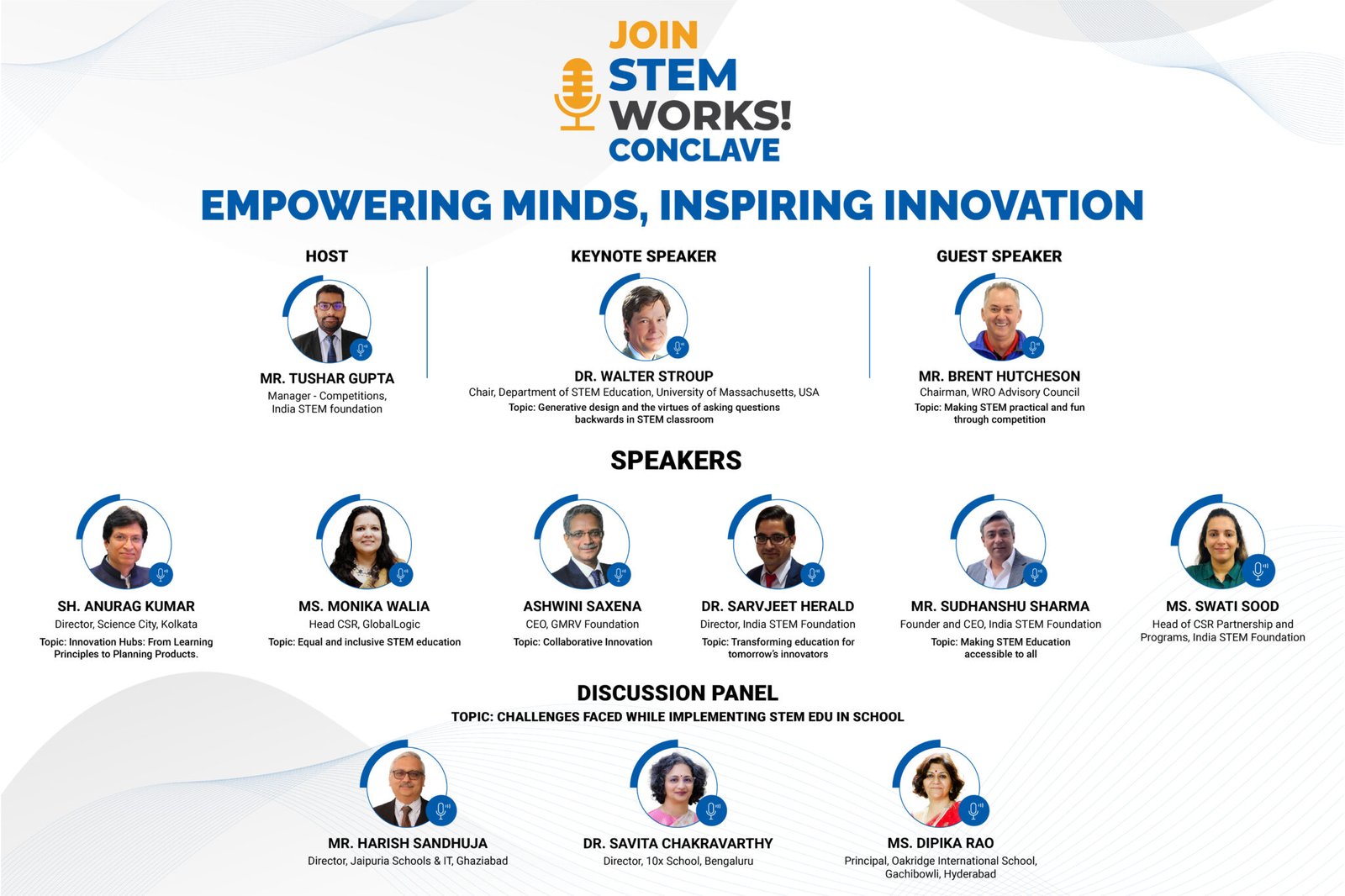 JOIN
STEM
WORKS!
CONCLAVE

EMPOWERING MINDS, INSPIRING INNOVATION

HOST

MR. TUSHAR GUPTA
Manager - Competitions, India STEM foundation

KEYNOTE SPEAKER

DR. WALTER STROUP
Chair, Department of STEM Education, University of Massachusetts, USA
Topic: Generative design and the virtues of asking questions backwards in STEM classroom

GUEST SPEAKER

MR. BRENT HUTCHESON
Chairman, WRO Advisory Council
Topic: Making STEM practical and fun through competition

SPEAKERS

SH. ANURAG KUMAR
Director, Science City, Kolkata
Topic: Innovation Hubs: From Learning Principles to Planning Products.

MS. MONIKA WALIA
Head CSR, GlobalLogic
Topic: Equal and inclusive STEM education

ASHWINI SAXENA
CEO, GMRV Foundation
Topic: Collaborative Innovation

DR. SARVJEET HERALD
Director, India STEM Foundation
Topic: Transforming education for tomorrow's innovators

MR. SUDHANSHU SHARMA
Founder and CEO, India STEM Foundation
Topic: Making STEM Education accessible to all

MS. SWATI SOOD
Head of CSR Partnership and Programs, India STEM Foundation

DISCUSSION PANEL
TOPIC: CHALLENGES FACED WHILE IMPLEMENTING STEM EDU IN SCHOOL

MR. HARISH SANDHUJA
Director, Jaipuria Schools & IT, Ghaziabad

DR. SAVITA CHAKRAVARTHY
Director, 10x School, Bengaluru

MS. DIPIKA RAO
Principal, Oakridge International School, Gachibowli, Hyderabad